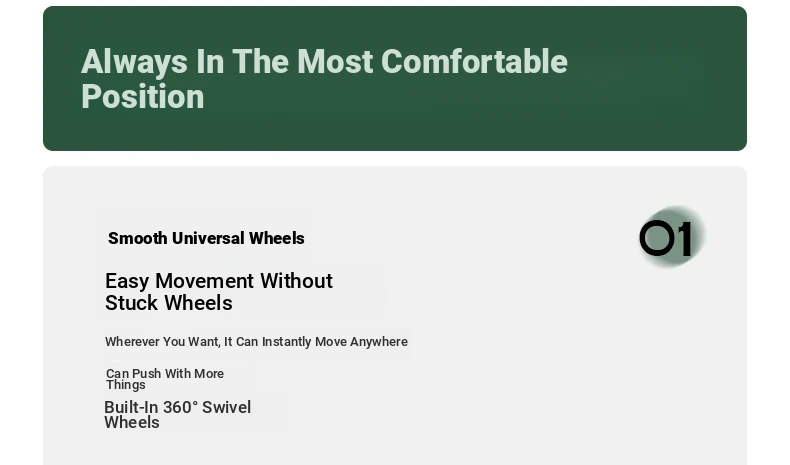 Always In The Most Comfortable Position

Smooth Universal Wheels

01

Easy Movement Without Stuck Wheels

Wherever You Want, It Can Instantly Move Anywhere

Can Push With More Things

Built-In 360° Swivel Wheels